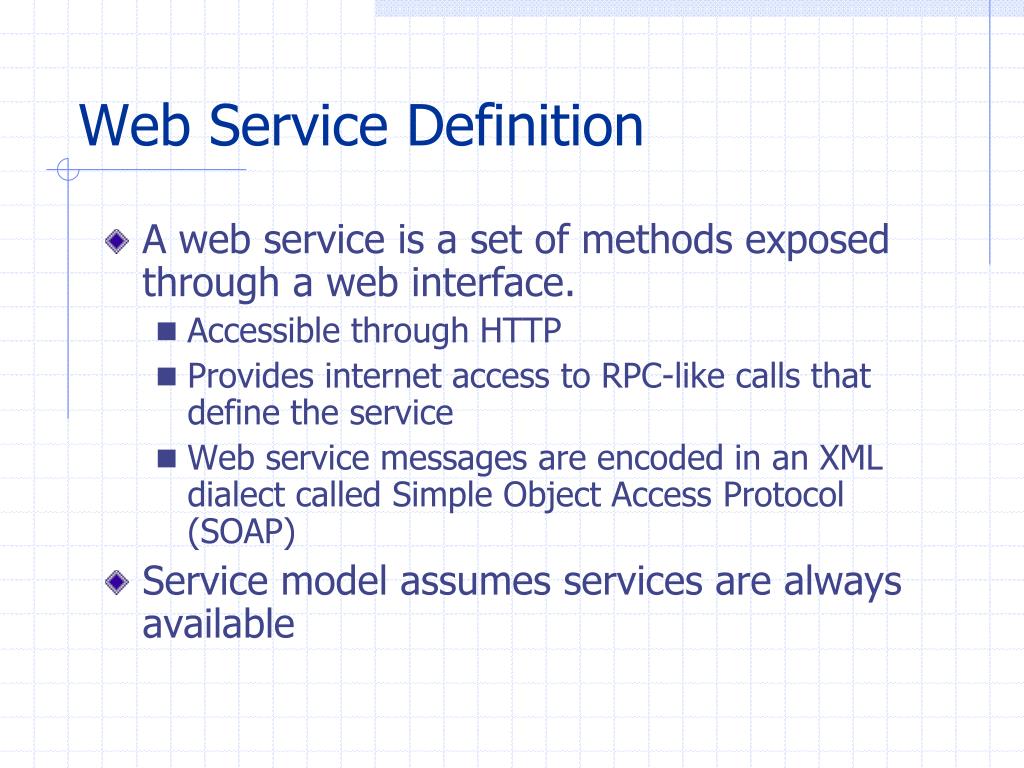 Web Service Definition

A web service is a set of methods exposed through a web interface.

Accessible through HTTP

Provides internet access to RPC-like calls that define the service

Web service messages are encoded in an XML dialect called Simple Object Access Protocol (SOAP)

Service model assumes services are always available